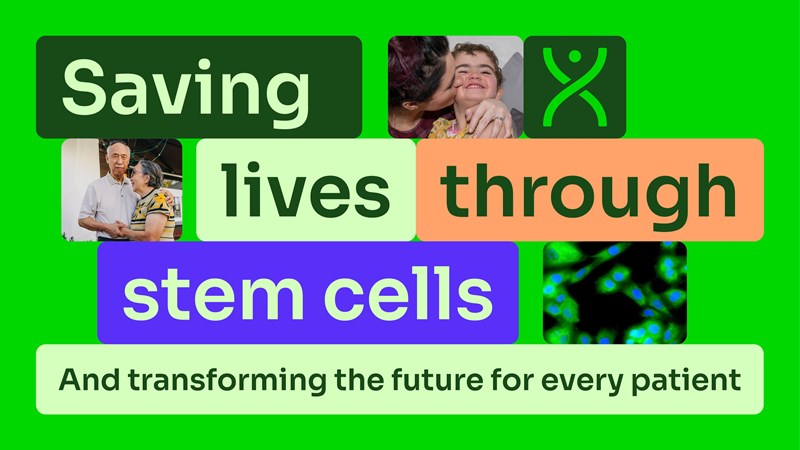 Saving lives through stem cells

And transforming the future for every patient